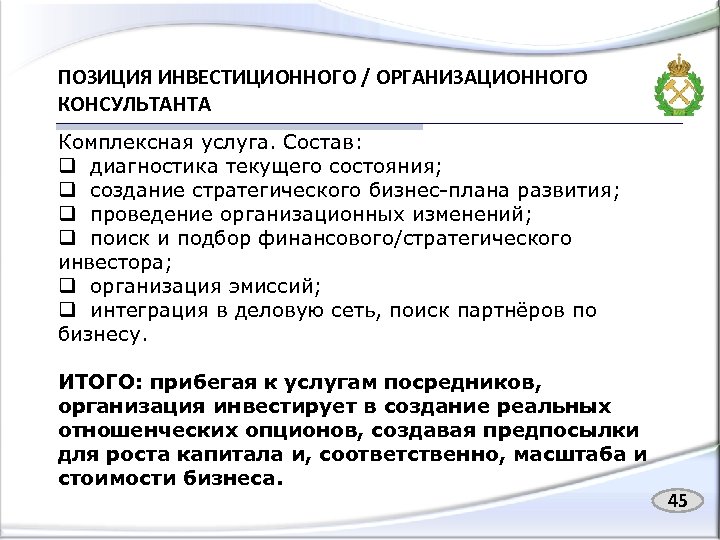 ПОЗИЦИЯ ИНВЕСТИЦИОННОГО / ОРГАНИЗАЦИОННОГО КОНСУЛЬТАНТА

Комплексная услуга. Состав:
❑ диагностика текущего состояния;
❑ создание стратегического бизнес-плана развития;
❑ проведение организационных изменений;
❑ поиск и подбор финансового/стратегического инвестора;
❑ организация эмиссий;
❑ интеграция в деловую сеть, поиск партнёров по бизнесу.

ИТОГО: прибегая к услугам посредников, организация инвестирует в создание реальных отношенческих опционов, создавая предпосылки для роста капитала и, соответственно, масштаба и стоимости бизнеса.

45